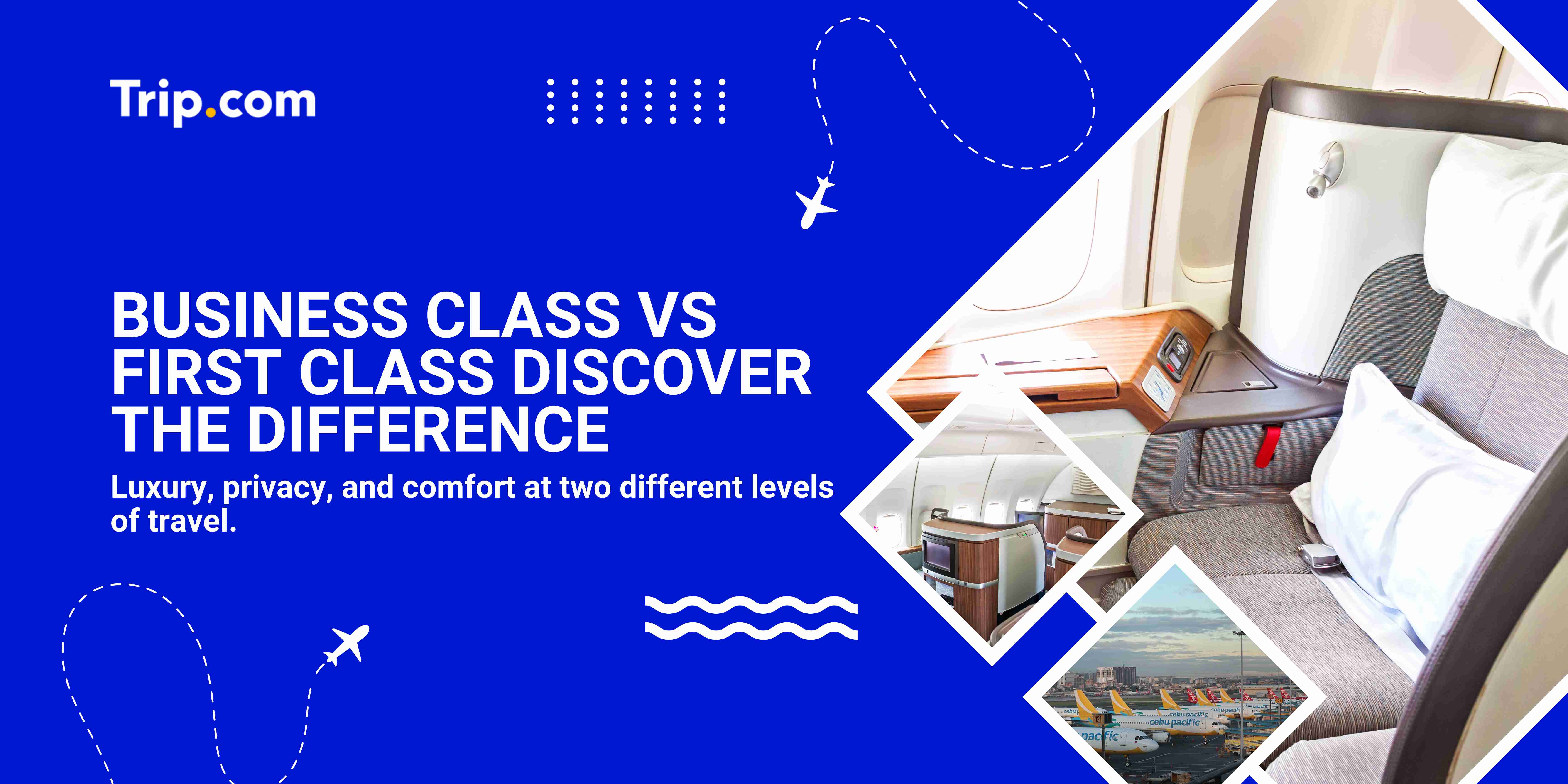 Trip.com

BUSINESS CLASS VS FIRST CLASS DISCOVER THE DIFFERENCE

Luxury, privacy, and comfort at two different levels of travel.

cebu pacific
cebu pacific
cebu pacific
pacific